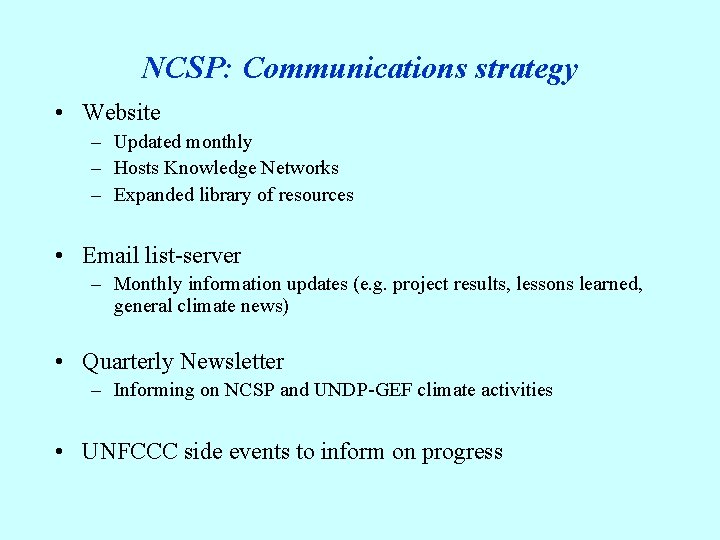 NCSP: Communications strategy

• Website
– Updated monthly
– Hosts Knowledge Networks
– Expanded library of resources

• Email list-server
– Monthly information updates (e.g. project results, lessons learned, general climate news)

• Quarterly Newsletter
– Informing on NCSP and UNDP-GEF climate activities

• UNFCCC side events to inform on progress